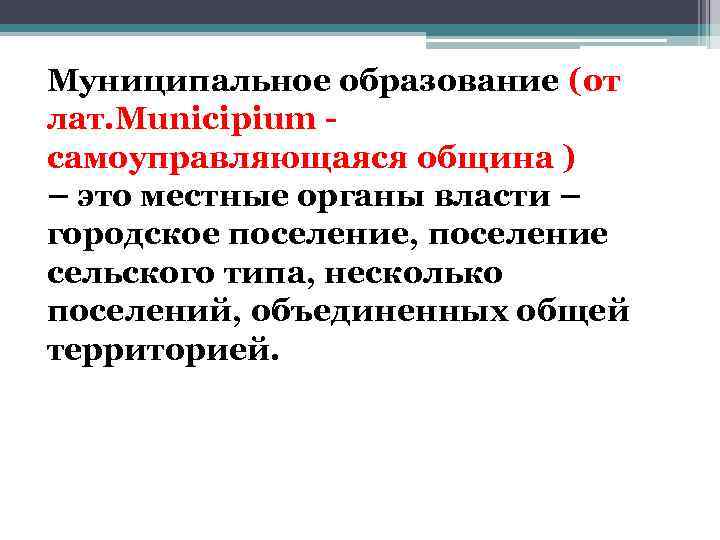 Муниципальное образование (от лат.Municipium - самоуправляющаяся община ) – это местные органы власти – городское поселение, поселение сельского типа, несколько поселений, объединенных общей территорией.